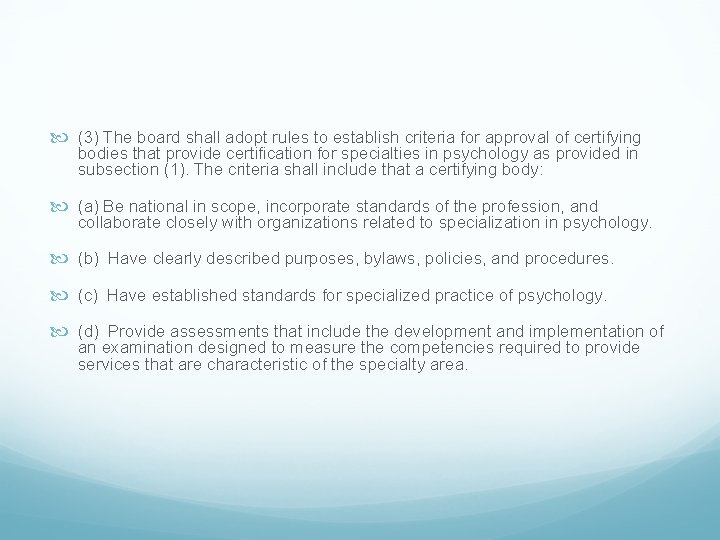 (3) The board shall adopt rules to establish criteria for approval of certifying bodies that provide certification for specialties in psychology as provided in subsection (1). The criteria shall include that a certifying body:

(a) Be national in scope, incorporate standards of the profession, and collaborate closely with organizations related to specialization in psychology.

(b) Have clearly described purposes, bylaws, policies, and procedures.

(c) Have established standards for specialized practice of psychology.

(d) Provide assessments that include the development and implementation of an examination designed to measure the competencies required to provide services that are characteristic of the specialty area.